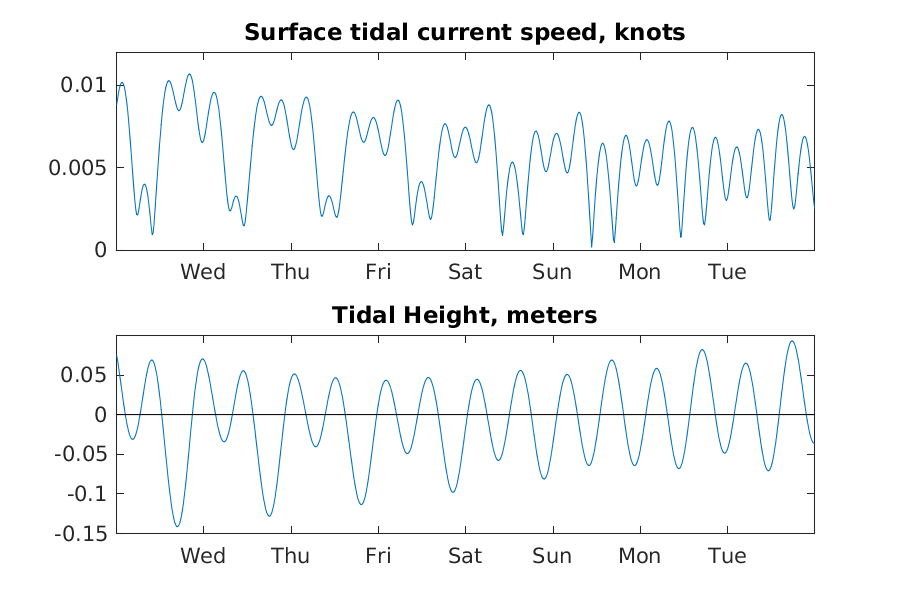 Surface tidal current speed, knots

0.01
0.005
0

Wed Thu Fri Sat Sun Mon Tue

Tidal Height, meters

0.05
0
-0.05
-0.1
-0.15

Wed Thu Fri Sat Sun Mon Tue